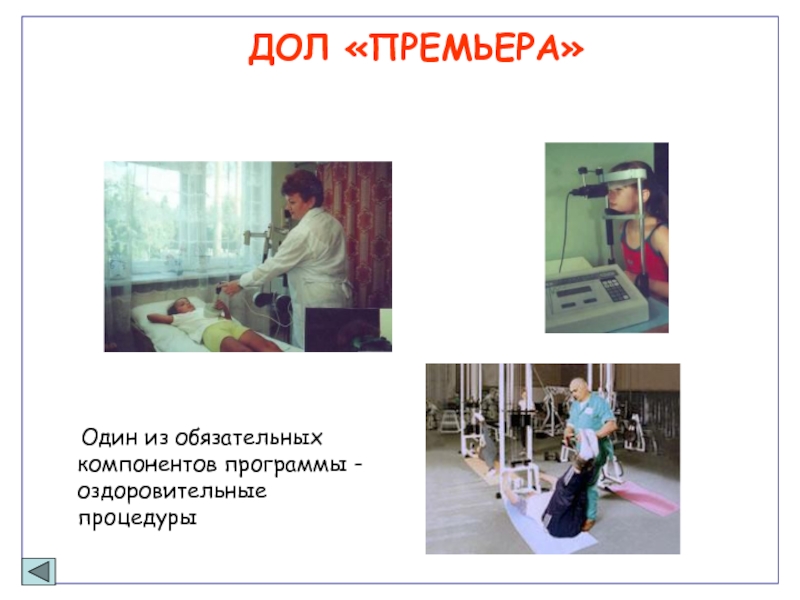 ДОЛ «ПРЕМЬЕРА»

Один из обязательных компонентов программы - оздоровительные процедуры